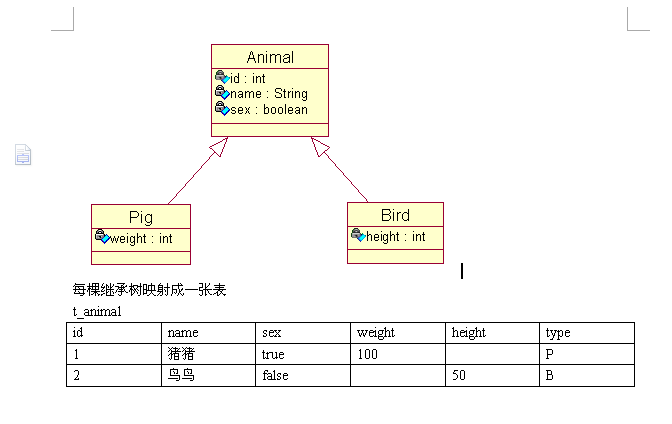 Animal
id : int
name : String
sex : boolean

Pig
weight : int

Bird
height : int

每棵继承树映射成一张表

t_animal

| id | name | sex | weight | height | type |
|---|---|---|---|---|---|
| 1 | 猪猪 | true | 100 | | P |
| 2 | 鸟鸟 | false | | 50 | B |